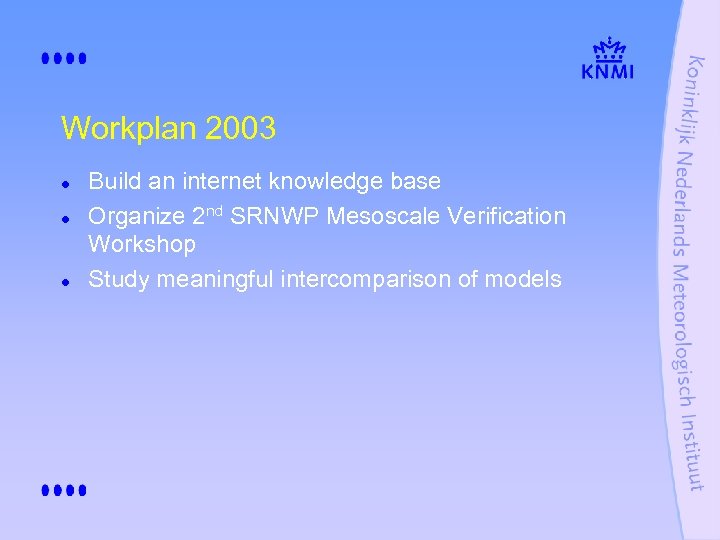 KNMI

Workplan 2003

- Build an internet knowledge base
- Organize 2$^{nd}$ SRNWP Mesoscale Verification Workshop
- Study meaningful intercomparison of models

Koninklijk Nederlands Meteorologisch Instituut